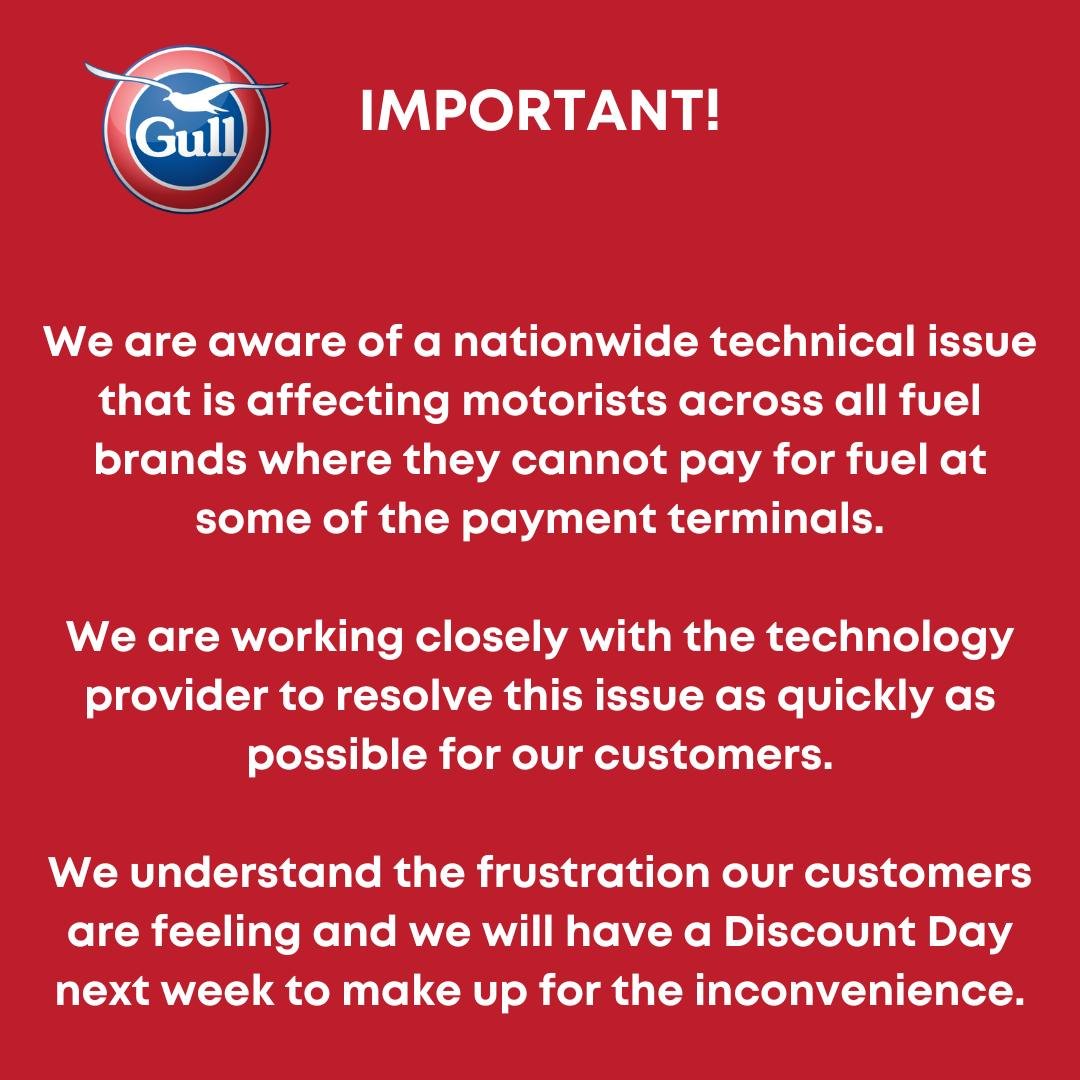 Gull

IMPORTANT!

We are aware of a nationwide technical issue that is affecting motorists across all fuel brands where they cannot pay for fuel at some of the payment terminals.

We are working closely with the technology provider to resolve this issue as quickly as possible for our customers.

We understand the frustration our customers are feeling and we will have a Discount Day next week to make up for the inconvenience.